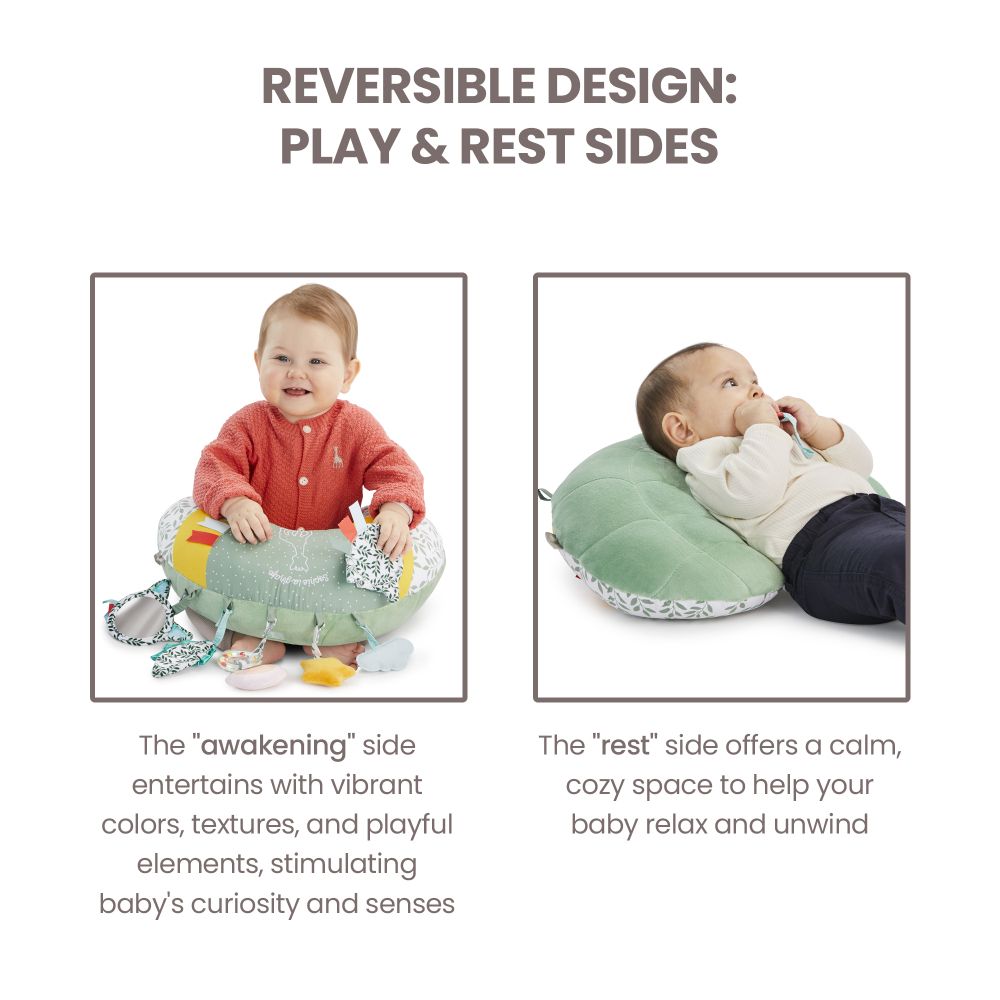 REVERSIBLE DESIGN:
PLAY & REST SIDES

The "awakening" side entertains with vibrant colors, textures, and playful elements, stimulating baby's curiosity and senses

The "rest" side offers a calm, cozy space to help your baby relax and unwind